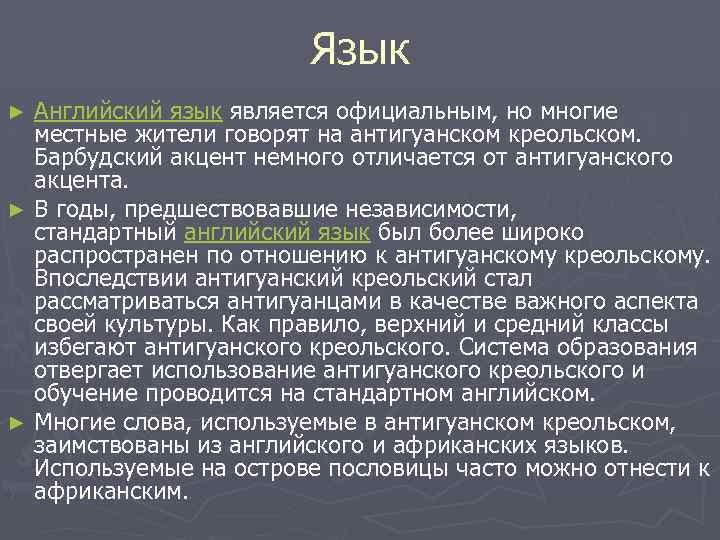 Язык

► Английский язык является официальным, но многие местные жители говорят на антигуанском креольском. Барбудский акцент немного отличается от антигуанского акцента.

► В годы, предшествовавшие независимости, стандартный английский язык был более широко распространен по отношению к антигуанскому креольскому. Впоследствии антигуанский креольский стал рассматриваться антигуанцами в качестве важного аспекта своей культуры. Как правило, верхний и средний классы избегают антигуанского креольского. Система образования отвергает использование антигуанского креольского и обучение проводится на стандартном английском.

► Многие слова, используемые в антигуанском креольском, заимствованы из английского и африканских языков. Используемые на острове пословицы часто можно отнести к африканским.